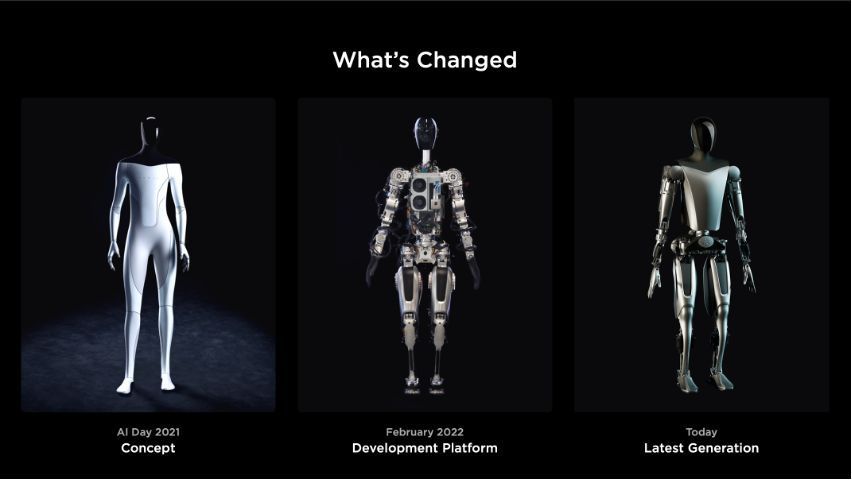 What's Changed

AI Day 2021
Concept

February 2022
Development Platform

Today
Latest Generation